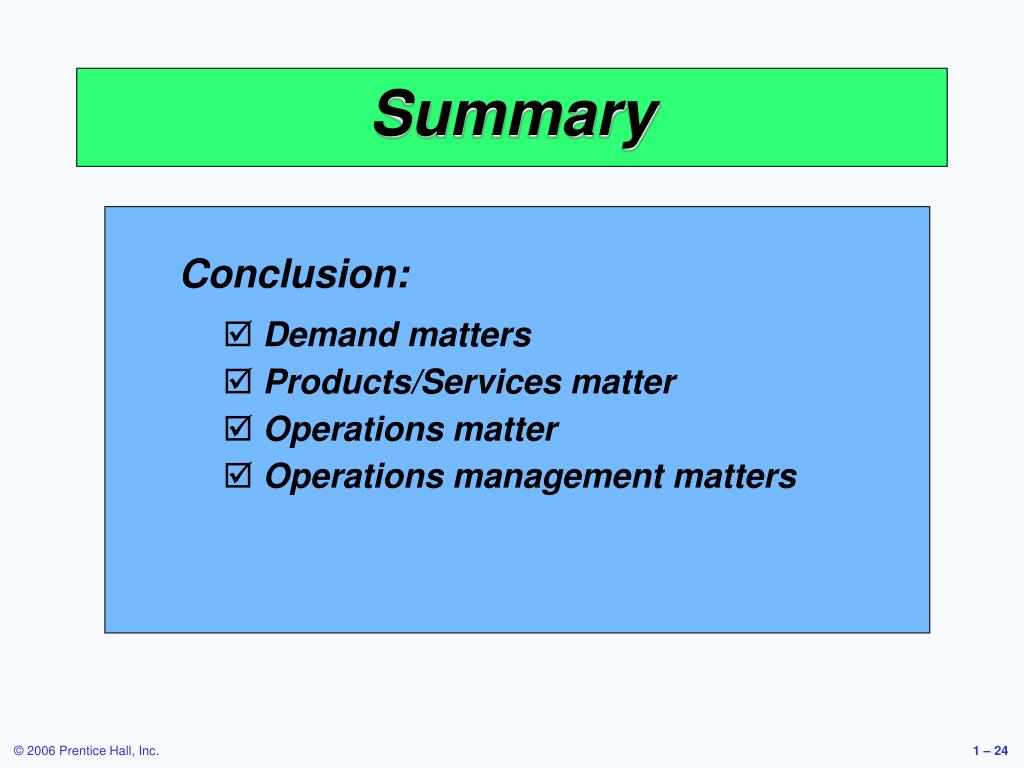 Summary

Conclusion:

☑ Demand matters
☑ Products/Services matter
☑ Operations matter
☑ Operations management matters

© 2006 Prentice Hall, Inc.

1 – 24